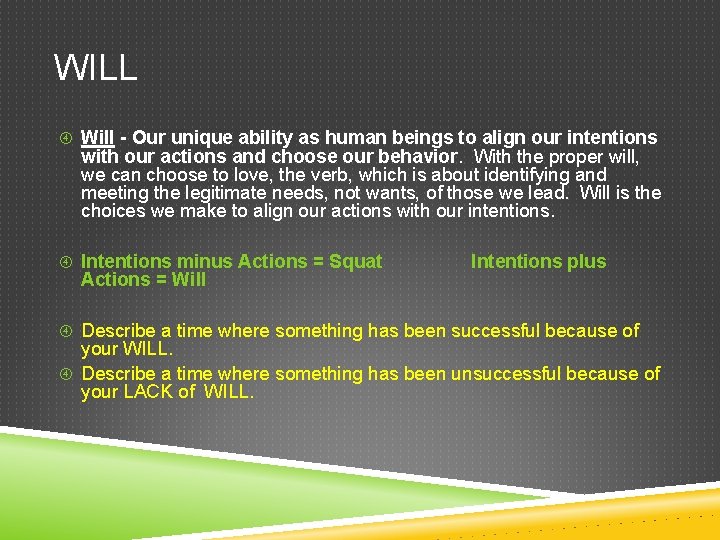 WILL

Will - Our unique ability as human beings to align our intentions with our actions and choose our behavior. With the proper will, we can choose to love, the verb, which is about identifying and meeting the legitimate needs, not wants, of those we lead. Will is the choices we make to align our actions with our intentions.

Intentions minus Actions = Squat Intentions plus Actions = Will

Describe a time where something has been successful because of your WILL.

Describe a time where something has been unsuccessful because of your LACK of WILL.